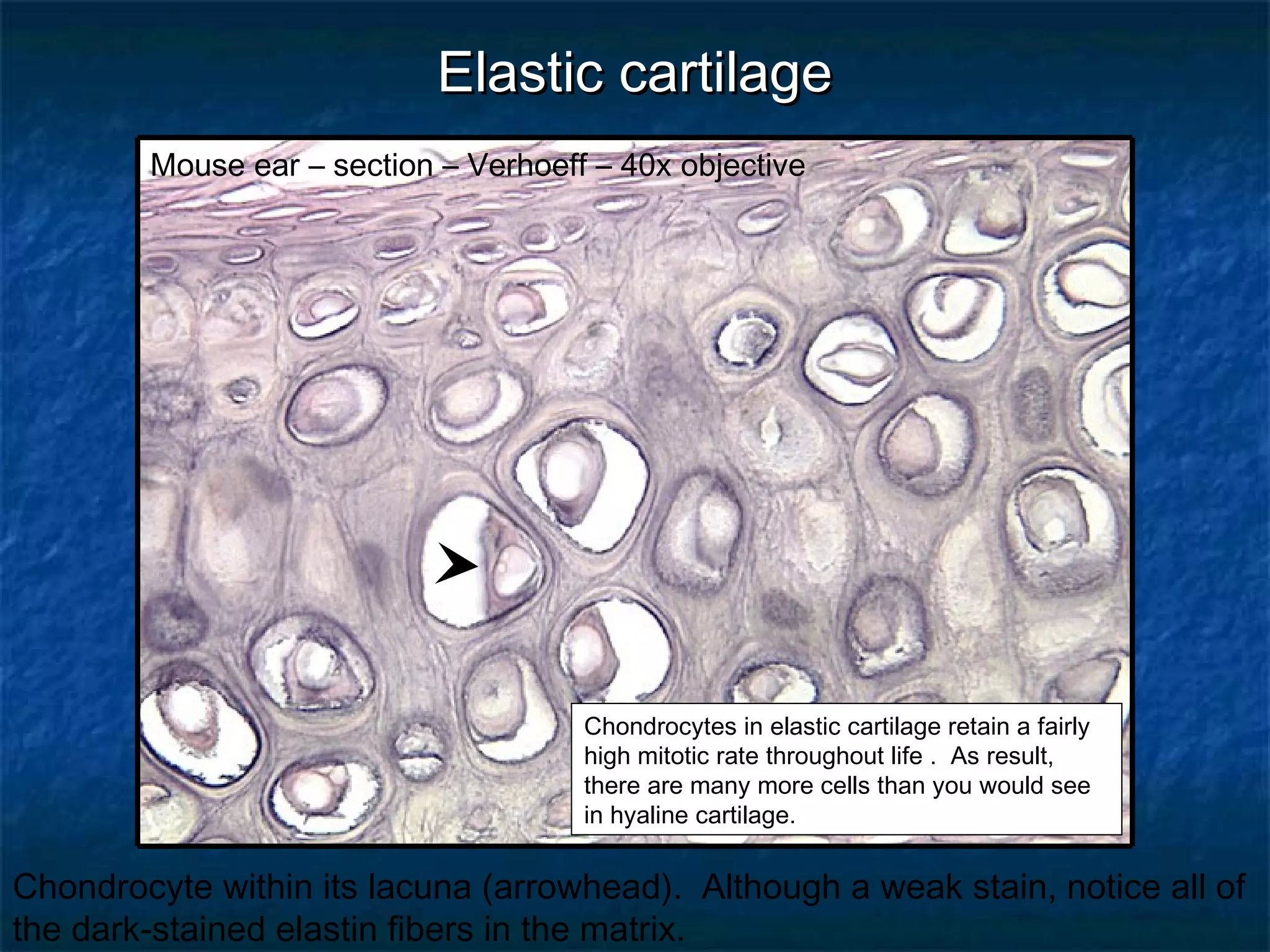 Elastic cartilage

Mouse ear – section – Verhoeff – 40x objective

Chondrocytes in elastic cartilage retain a fairly high mitotic rate throughout life . As result, there are many more cells than you would see in hyaline cartilage.

Chondrocyte within its lacuna (arrowhead). Although a weak stain, notice all of the dark-stained elastin fibers in the matrix.